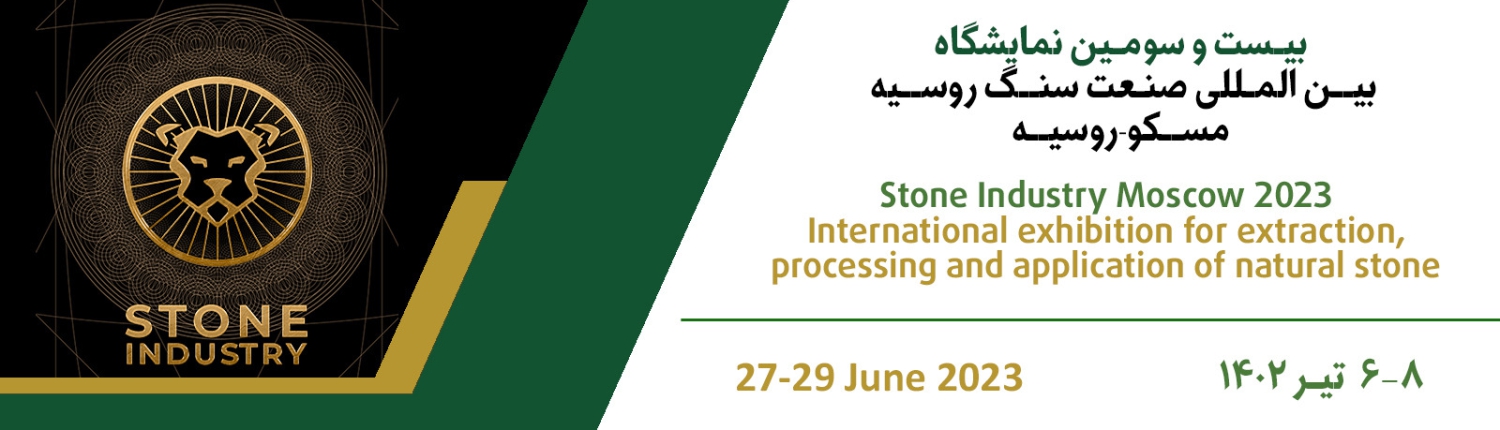 STONE INDUSTRY

بیست و سومین نمایشگاه
بین المللی صنعت سنگ روسیه
مسکو-روسیه

Stone Industry Moscow 2023
International exhibition for extraction, processing and application of natural stone

27-29 June 2023

۶-۸ تیر ۱۴۰۲